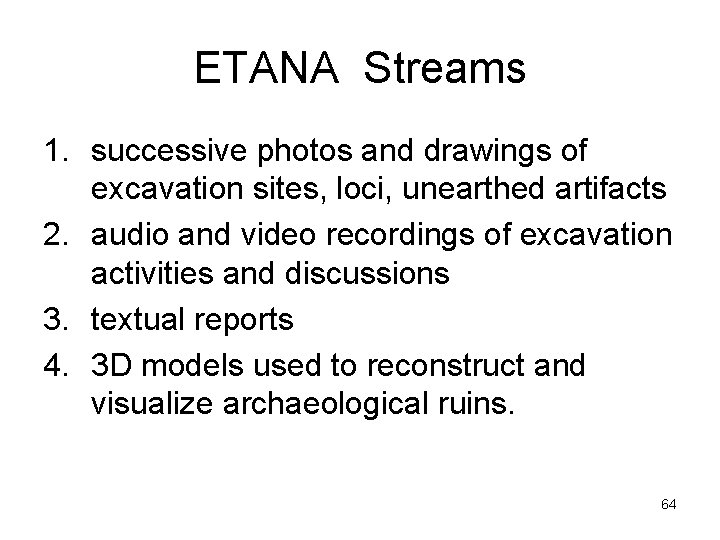 ETANA Streams

1. successive photos and drawings of excavation sites, loci, unearthed artifacts
2. audio and video recordings of excavation activities and discussions
3. textual reports
4. 3D models used to reconstruct and visualize archaeological ruins.

64